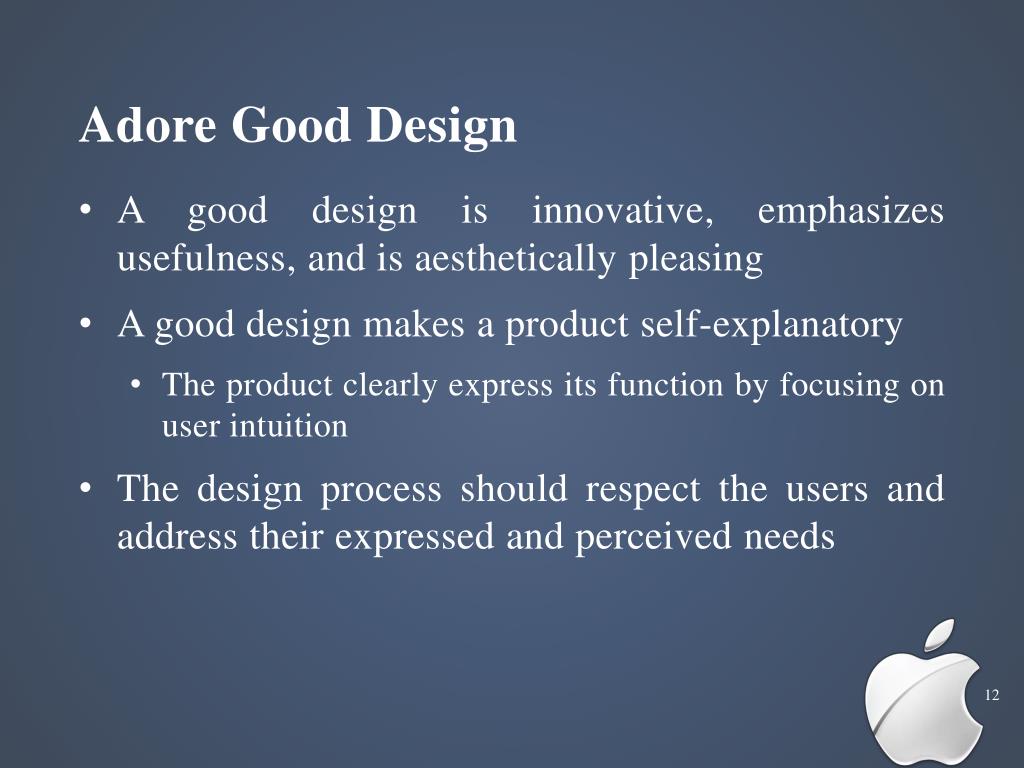 Adore Good Design

• A good design is innovative, emphasizes usefulness, and is aesthetically pleasing

• A good design makes a product self-explanatory

• The product clearly express its function by focusing on user intuition

• The design process should respect the users and address their expressed and perceived needs

12